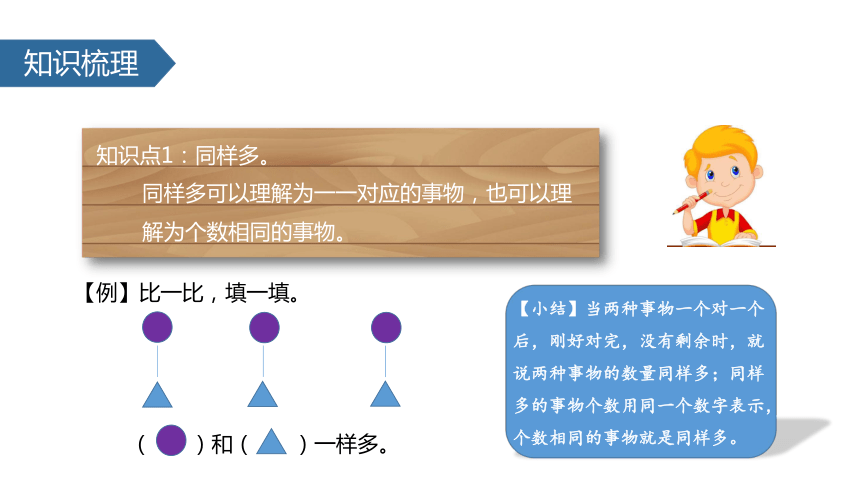 知识梳理

知识点1：同样多。

同样多可以理解为一一对应的事物，也可以理解为个数相同的事物。

【例】比一比，填一填。

（ ）和（ ）一样多。

【小结】当两种事物一个对一个后，刚好对完，没有剩余时，就说两种事物的数量同样多；同样多的事物个数用同一个数字表示，个数相同的事物就是同样多。